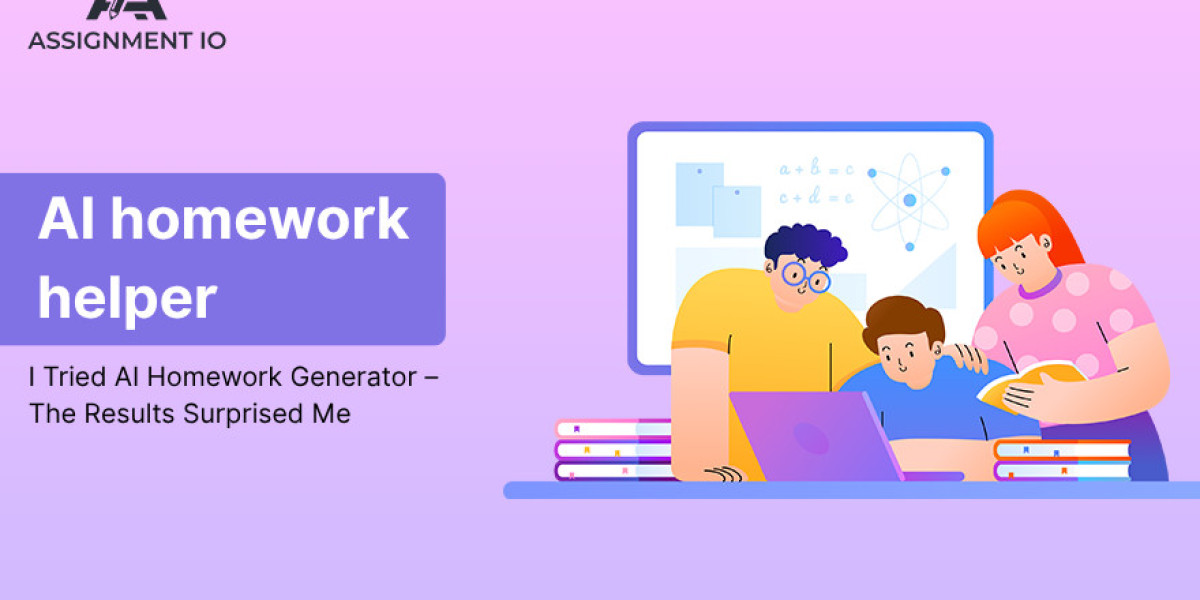 ASSIGNMENT IO

AI homework helper

I Tried AI Homework Generator – The Results Surprised Me

$a + b = c$
$c + d = e$